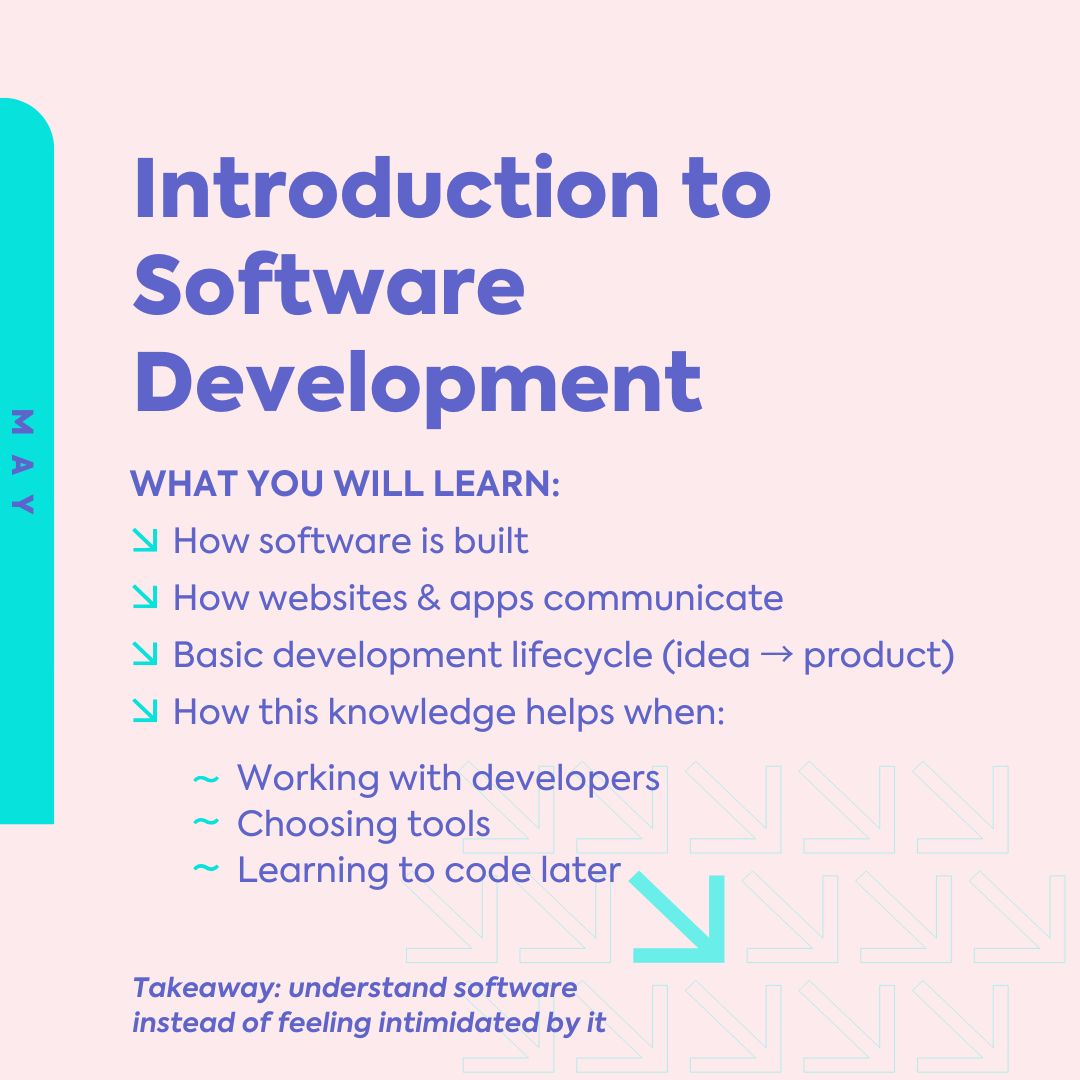 MAY

Introduction to Software Development

WHAT YOU WILL LEARN:
↘ How software is built
↘ How websites & apps communicate
↘ Basic development lifecycle (idea → product)
↘ How this knowledge helps when:

~ Working with developers
~ Choosing tools
~ Learning to code later

Takeaway: understand software instead of feeling intimidated by it